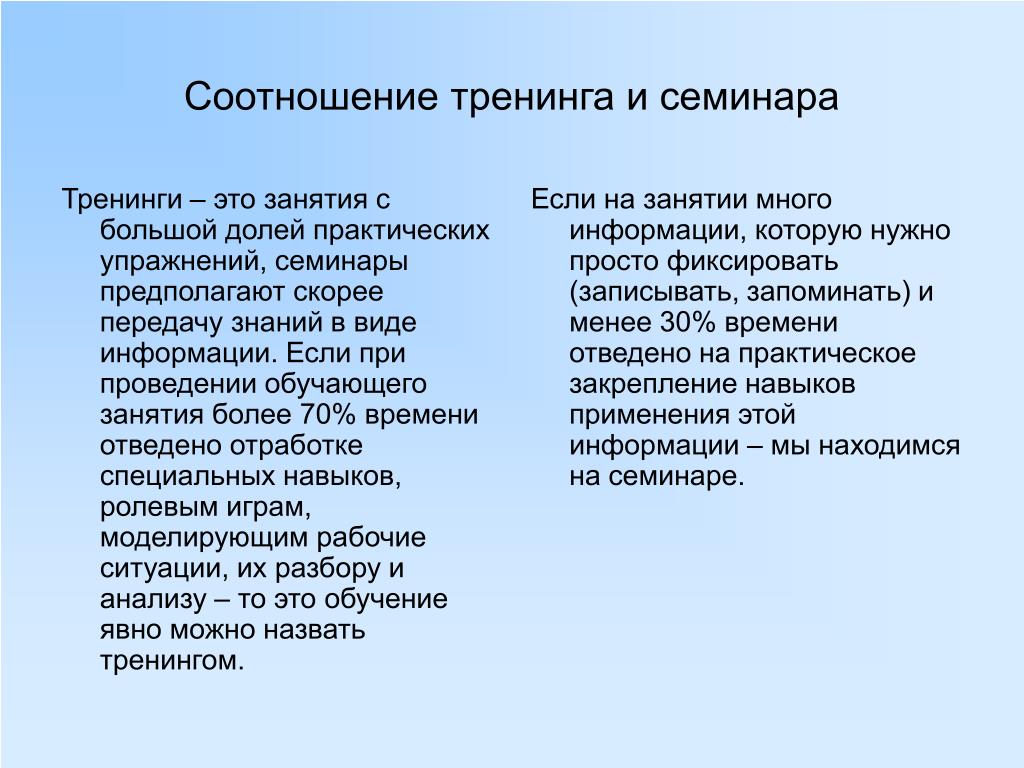 Соотношение тренинга и семинара

Тренинги – это занятия с большой долей практических упражнений, семинары предполагают скорее передачу знаний в виде информации. Если при проведении обучающего занятия более 70% времени отведено отработке специальных навыков, ролевым играм, моделирующим рабочие ситуации, их разбору и анализу – то это обучение явно можно назвать тренингом.

Если на занятии много информации, которую нужно просто фиксировать (записывать, запоминать) и менее 30% времени отведено на практическое закрепление навыков применения этой информации – мы находимся на семинаре.